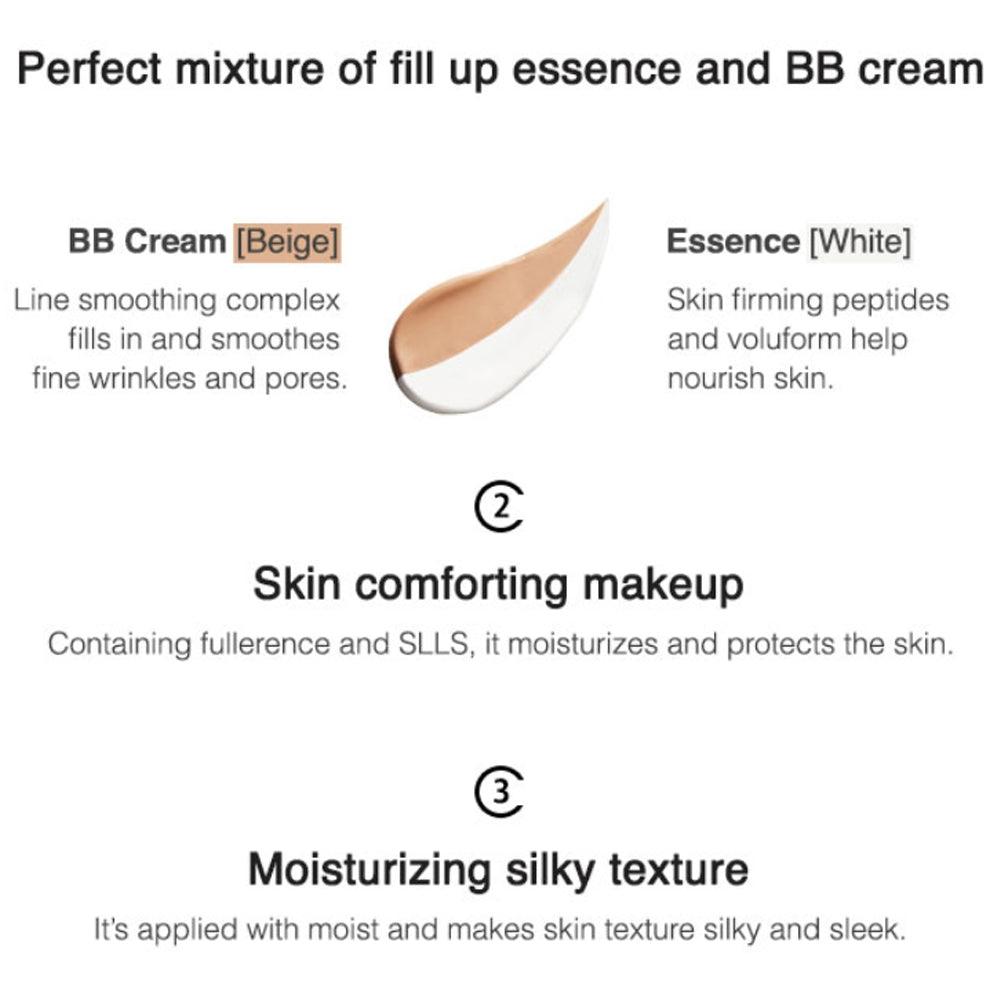 Perfect mixture of fill up essence and BB cream

BB Cream [Beige]

Line smoothing complex fills in and smoothes fine wrinkles and pores.

Essence [White]

Skin firming peptides and voluform help nourish skin.

2

Skin comforting makeup

Containing fullerence and SLLS, it moisturizes and protects the skin.

3

Moisturizing silky texture

It's applied with moist and makes skin texture silky and sleek.